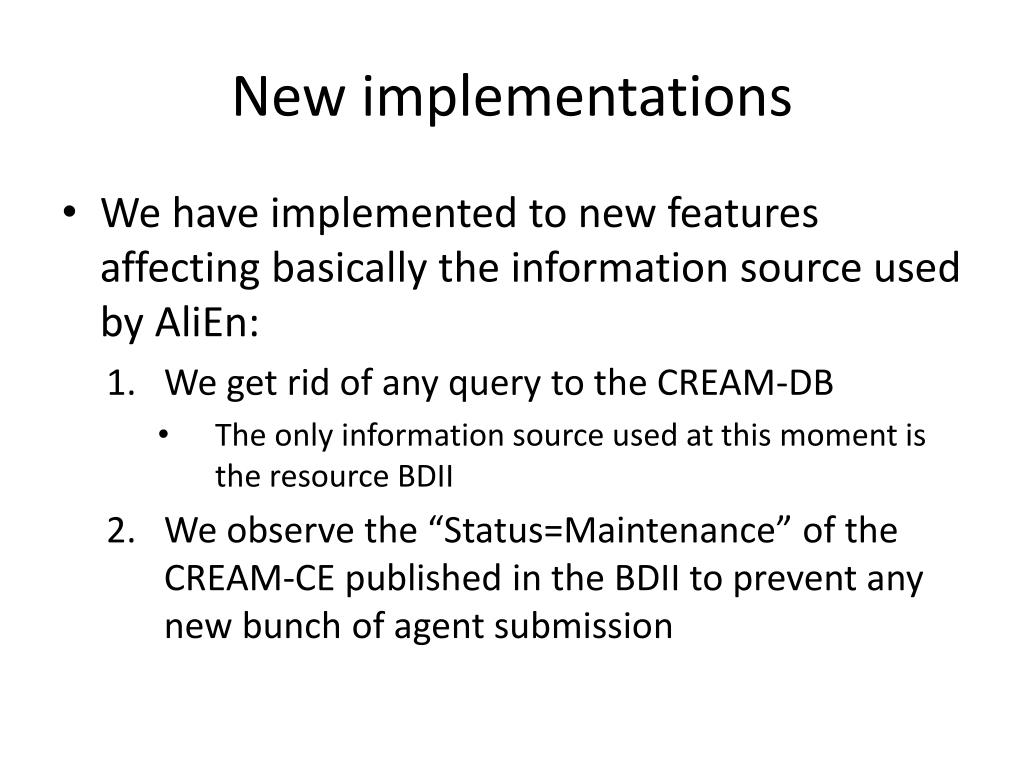 New implementations

• We have implemented to new features affecting basically the information source used by AliEn:

1. We get rid of any query to the CREAM-DB

• The only information source used at this moment is the resource BDII

2. We observe the “Status=Maintenance” of the CREAM-CE published in the BDII to prevent any new bunch of agent submission